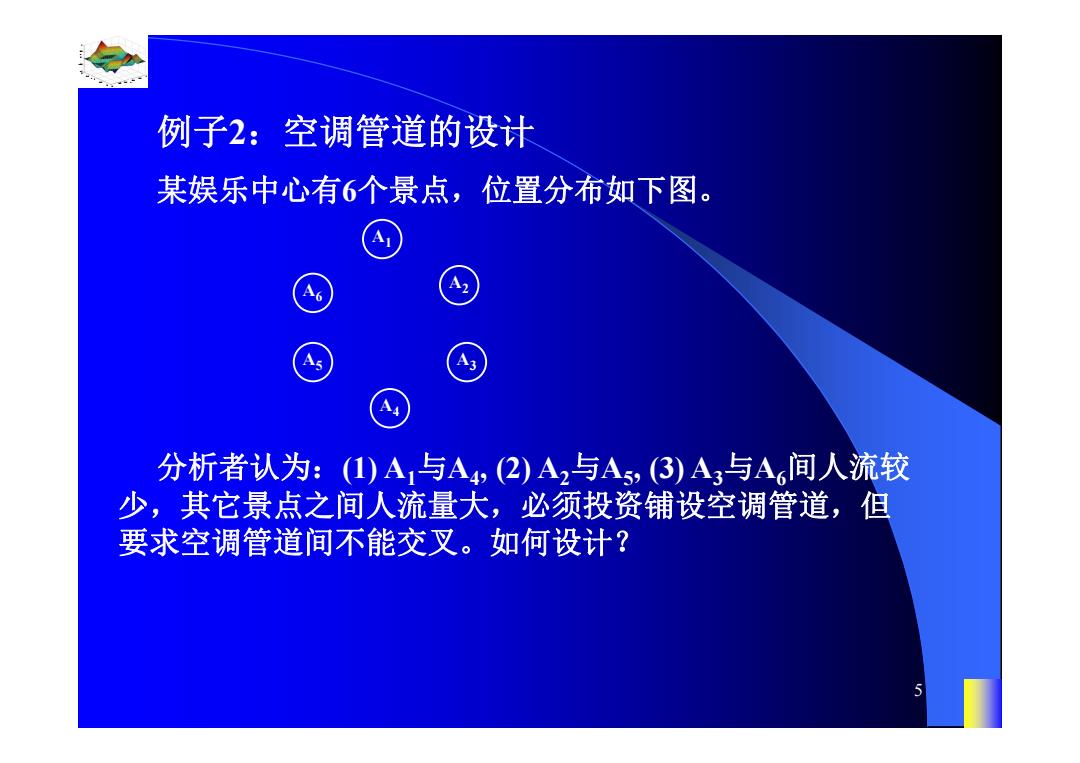 例子2：空调管道的设计

某娱乐中心有6个景点，位置分布如下图。

$A_1$

$A_6$

$A_2$

$A_5$

$A_3$

$A_4$

分析者认为：(1) $A_1$与$A_4$, (2) $A_2$与$A_5$, (3) $A_3$与$A_6$间人流较少，其它景点之间人流量大，必须投资铺设空调管道，但要求空调管道间不能交叉。如何设计？

5